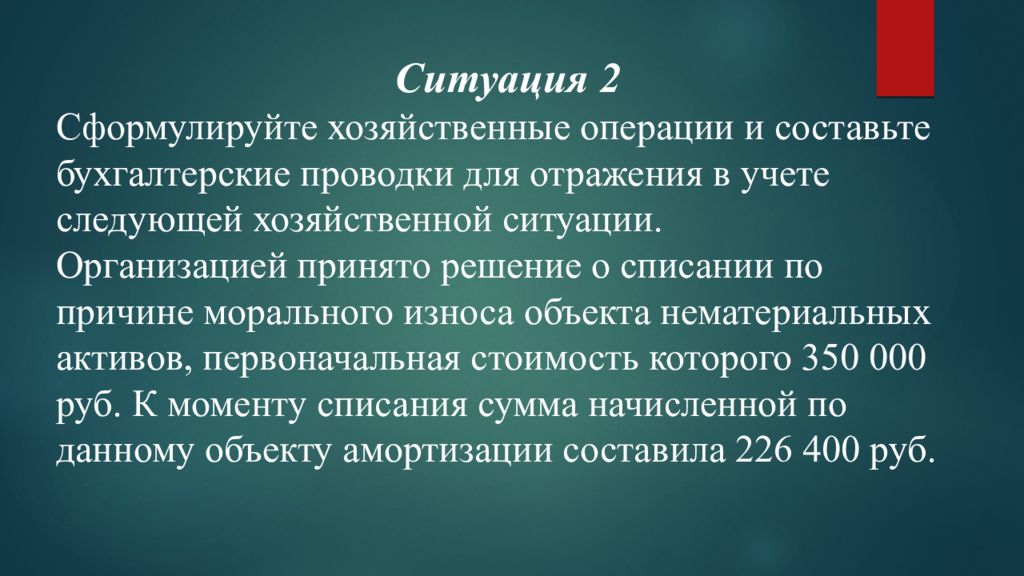 Ситуация 2

Сформулируйте хозяйственные операции и составьте бухгалтерские проводки для отражения в учете следующей хозяйственной ситуации.

Организацией принято решение о списании по причине морального износа объекта нематериальных активов, первоначальная стоимость которого 350 000 руб. К моменту списания сумма начисленной по данному объекту амортизации составила 226 400 руб.